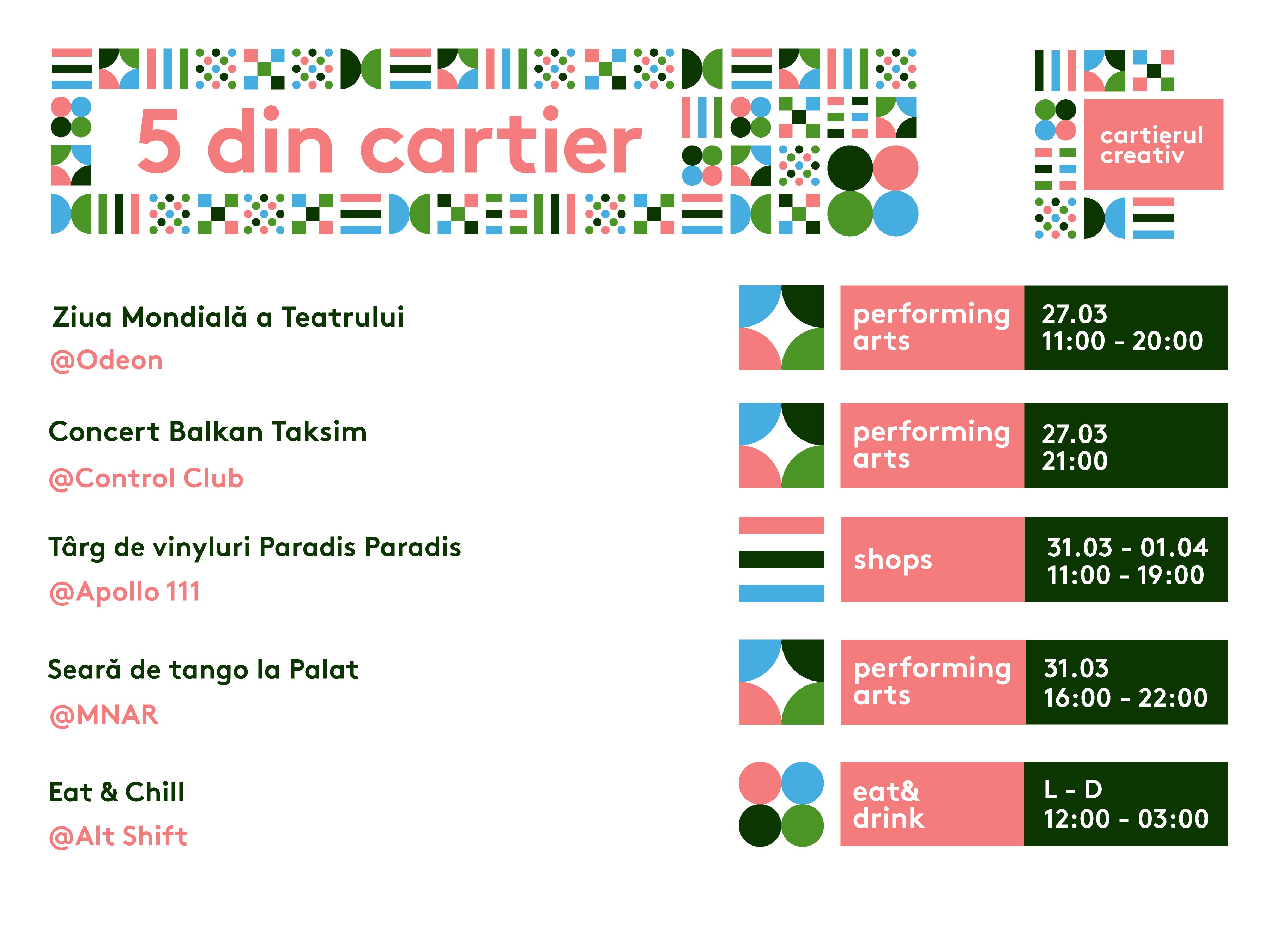 5 din cartier

cartierul creativ

Ziua Mondială a Teatrului
@Odeon

performing arts

27.03
11:00 - 20:00

Concert Balkan Taksim
@Control Club

performing arts

27.03
21:00

Târg de vinyluri Paradis Paradis
@Apollo 111

shops

31.03 - 01.04
11:00 - 19:00

Seară de tango la Palat
@MNAR

performing arts

31.03
16:00 - 22:00

Eat & Chill
@Alt Shift

eat& drink

L - D
12:00 - 03:00